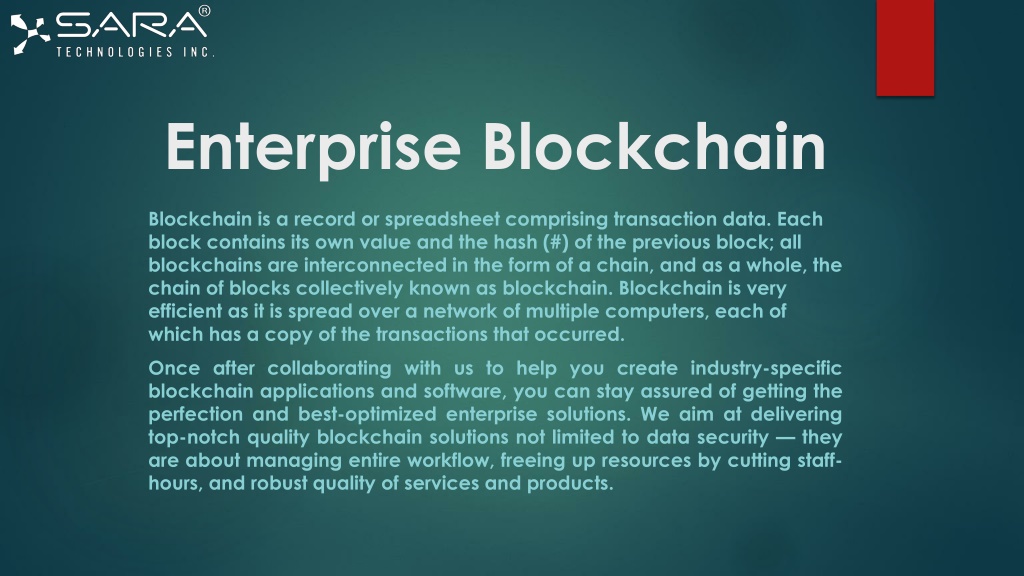 SARA®
TECHNOLOGIES INC.

Enterprise Blockchain

Blockchain is a record or spreadsheet comprising transaction data. Each block contains its own value and the hash (#) of the previous block; all blockchains are interconnected in the form of a chain, and as a whole, the chain of blocks collectively known as blockchain. Blockchain is very efficient as it is spread over a network of multiple computers, each of which has a copy of the transactions that occurred.

Once after collaborating with us to help you create industry-specific blockchain applications and software, you can stay assured of getting the perfection and best-optimized enterprise solutions. We aim at delivering top-notch quality blockchain solutions not limited to data security — they are about managing entire workflow, freeing up resources by cutting staff-hours, and robust quality of services and products.